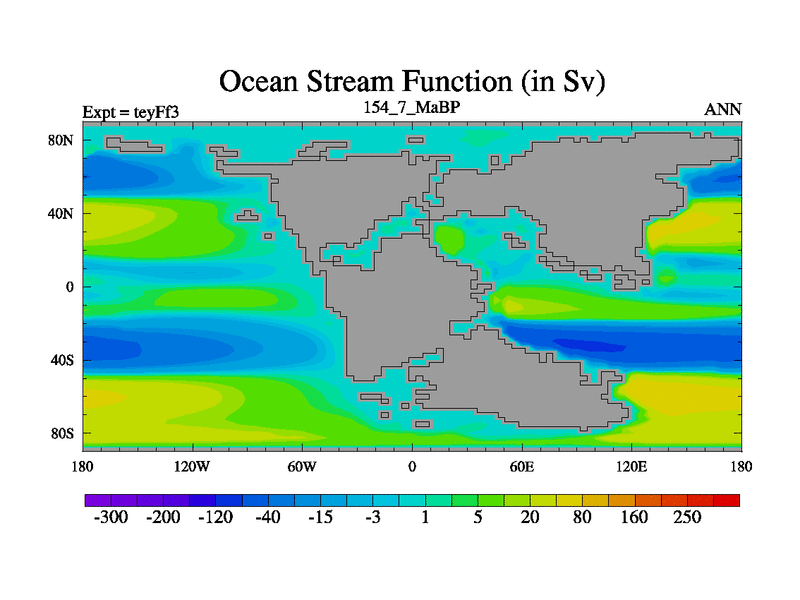 Ocean Stream Function (in Sv)

Expt = teyFf3

154_7_MaBP

ANN

80N
40N
0
40S
80S

180 120W 60W 0 60E 120E 180

-300 -200 -120 -40 -15 -3 1 5 20 80 160 250